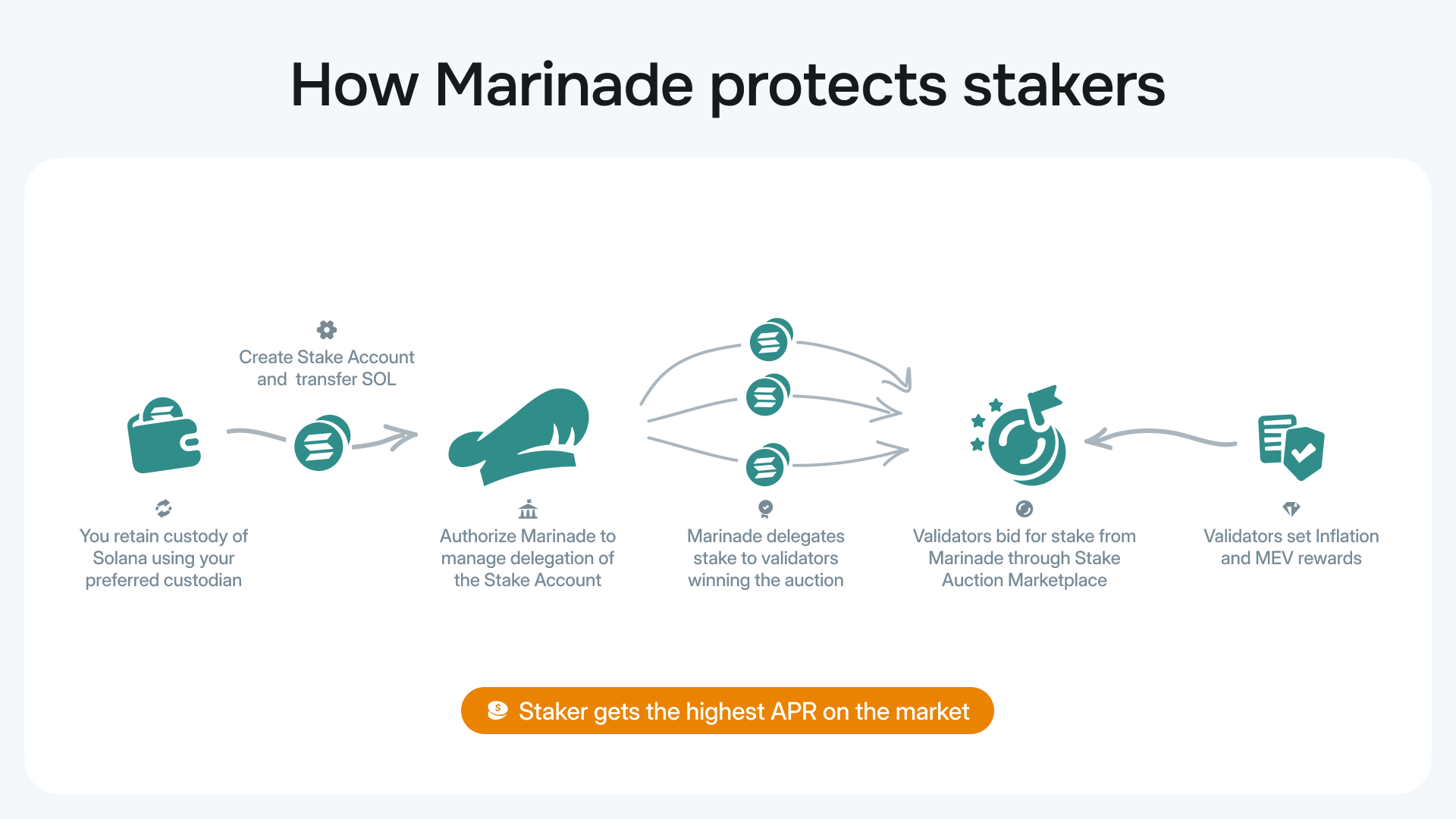 How Marinade protects stakers

Create Stake Account and transfer SOL

You retain custody of Solana using your preferred custodian

Authorize Marinade to manage delegation of the Stake Account

Marinade delegates stake to validators winning the auction

Validators bid for stake from Marinade through Stake Auction Marketplace

Validators set Inflation and MEV rewards

Staker gets the highest APR on the market